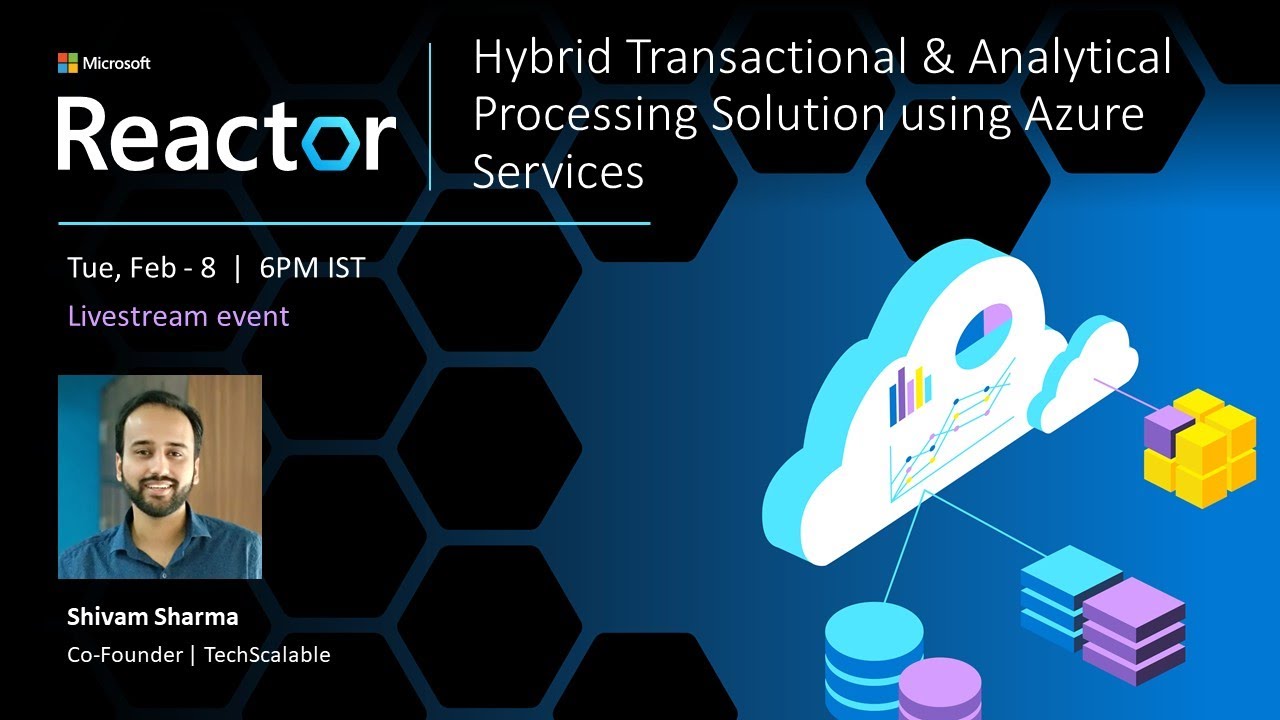 Microsoft
Reactor

Hybrid Transactional & Analytical Processing Solution using Azure Services

Tue, Feb - 8 | 6PM IST
Livestream event

Shivam Sharma
Co-Founder | TechScalable